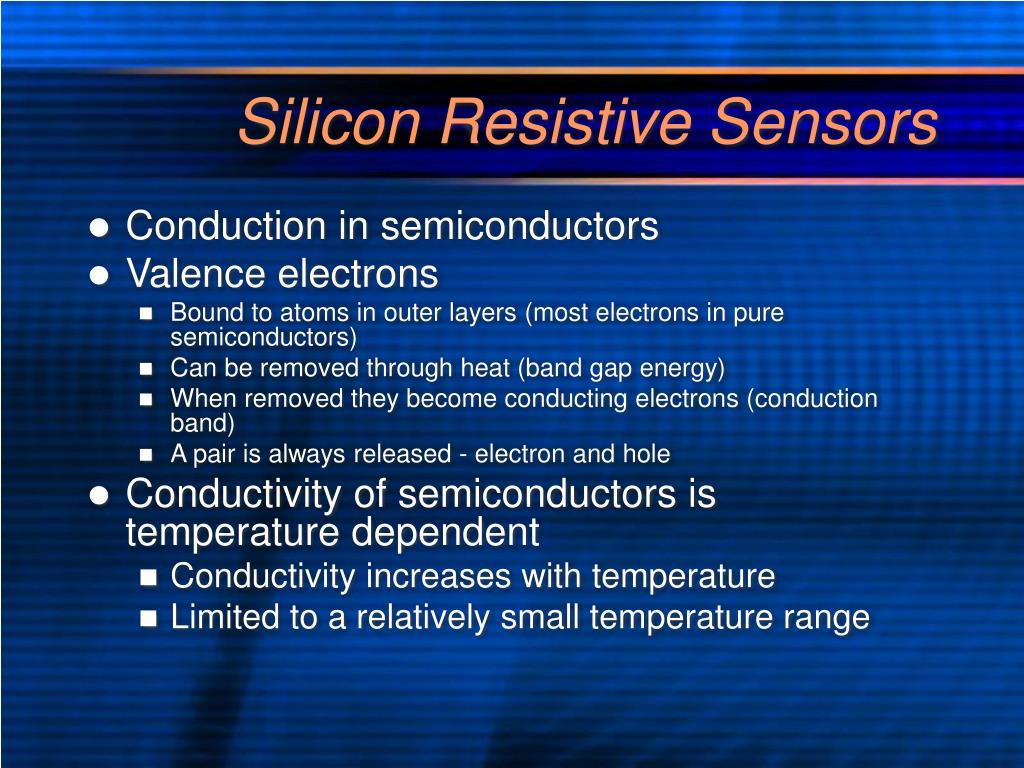 Silicon Resistive Sensors

- Conduction in semiconductors
- Valence electrons
  - Bound to atoms in outer layers (most electrons in pure semiconductors)
  - Can be removed through heat (band gap energy)
  - When removed they become conducting electrons (conduction band)
  - A pair is always released - electron and hole
- Conductivity of semiconductors is temperature dependent
  - Conductivity increases with temperature
  - Limited to a relatively small temperature range